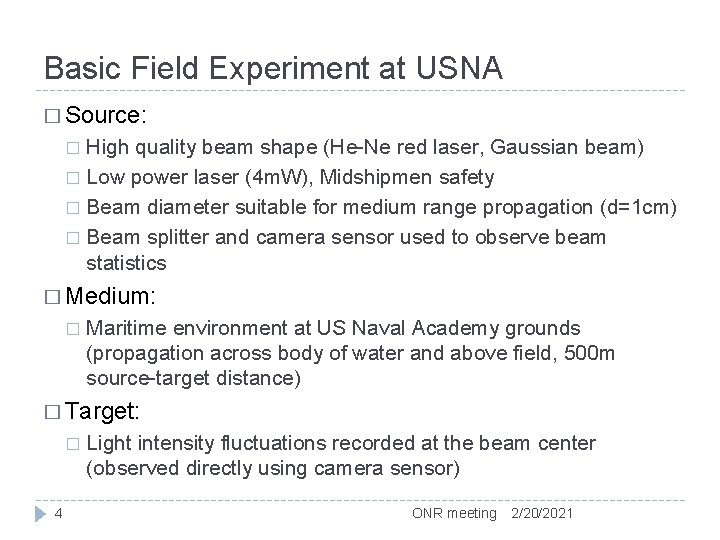 Basic Field Experiment at USNA

□ Source:

□ High quality beam shape (He-Ne red laser, Gaussian beam)

□ Low power laser (4mW), Midshipmen safety

□ Beam diameter suitable for medium range propagation (d=1cm)

□ Beam splitter and camera sensor used to observe beam statistics

□ Medium:

□ Maritime environment at US Naval Academy grounds (propagation across body of water and above field, 500m source-target distance)

□ Target:

□ Light intensity fluctuations recorded at the beam center (observed directly using camera sensor)

4

ONR meeting 2/20/2021